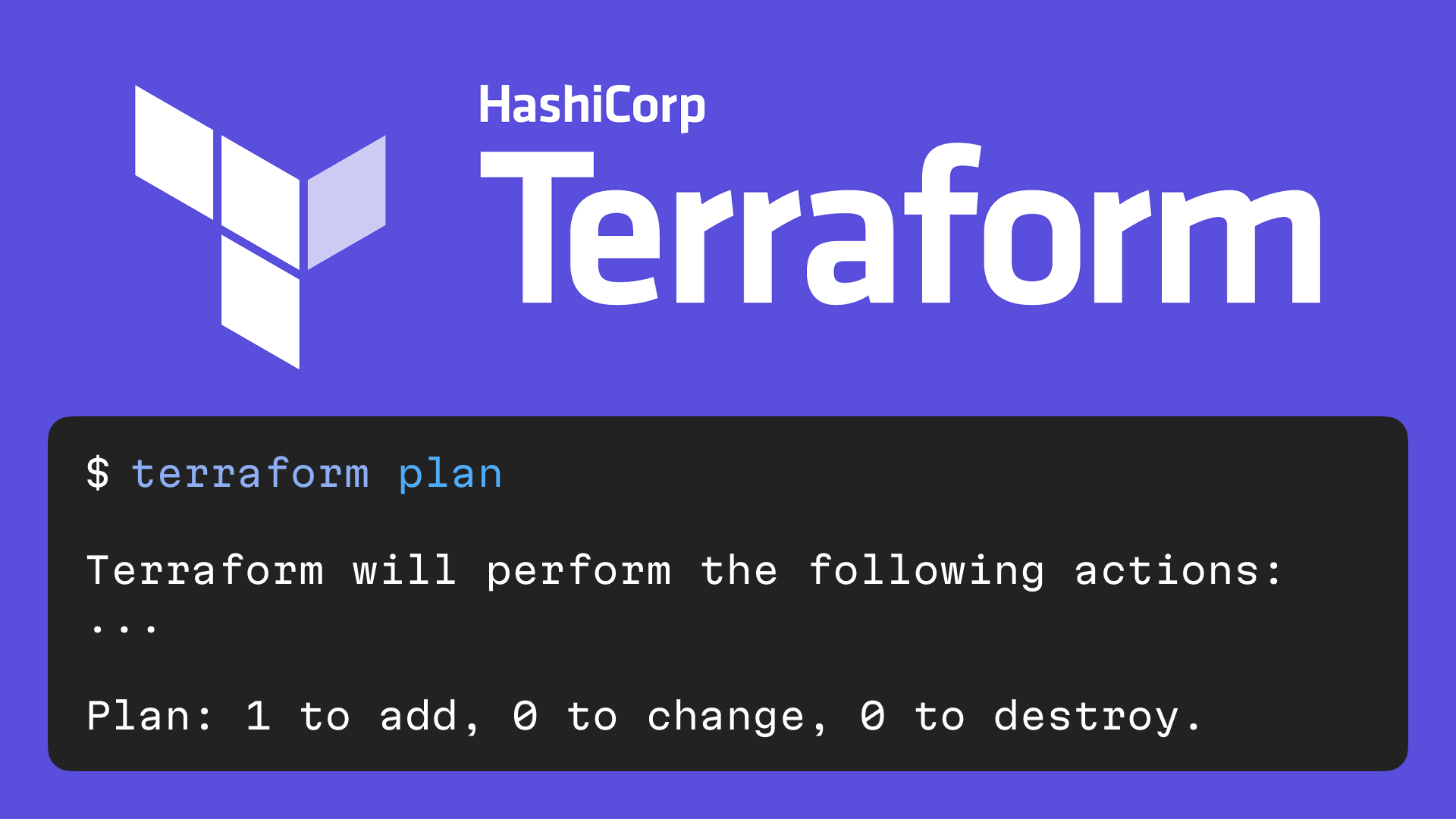 HashiCorp
Terraform

$ terraform plan

Terraform will perform the following actions:
...

Plan: 1 to add, 0 to change, 0 to destroy.